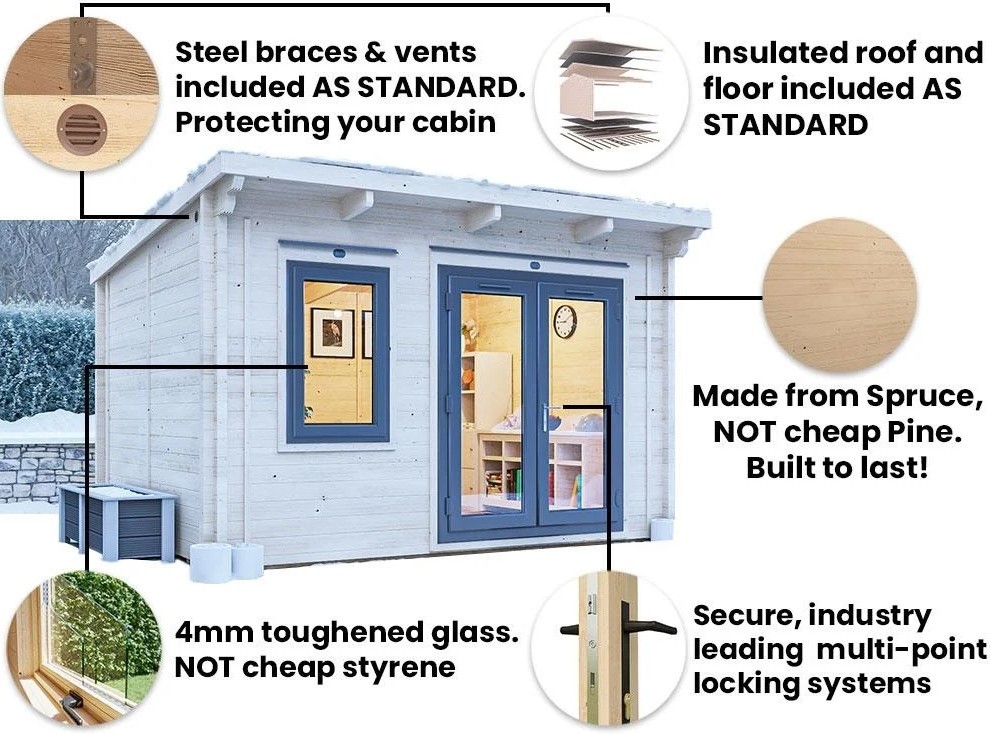 Steel braces & vents included AS STANDARD. Protecting your cabin

Insulated roof and floor included AS STANDARD

Made from Spruce, NOT cheap Pine. Built to last!

4mm toughened glass. NOT cheap styrene

Secure, industry leading multi-point locking systems